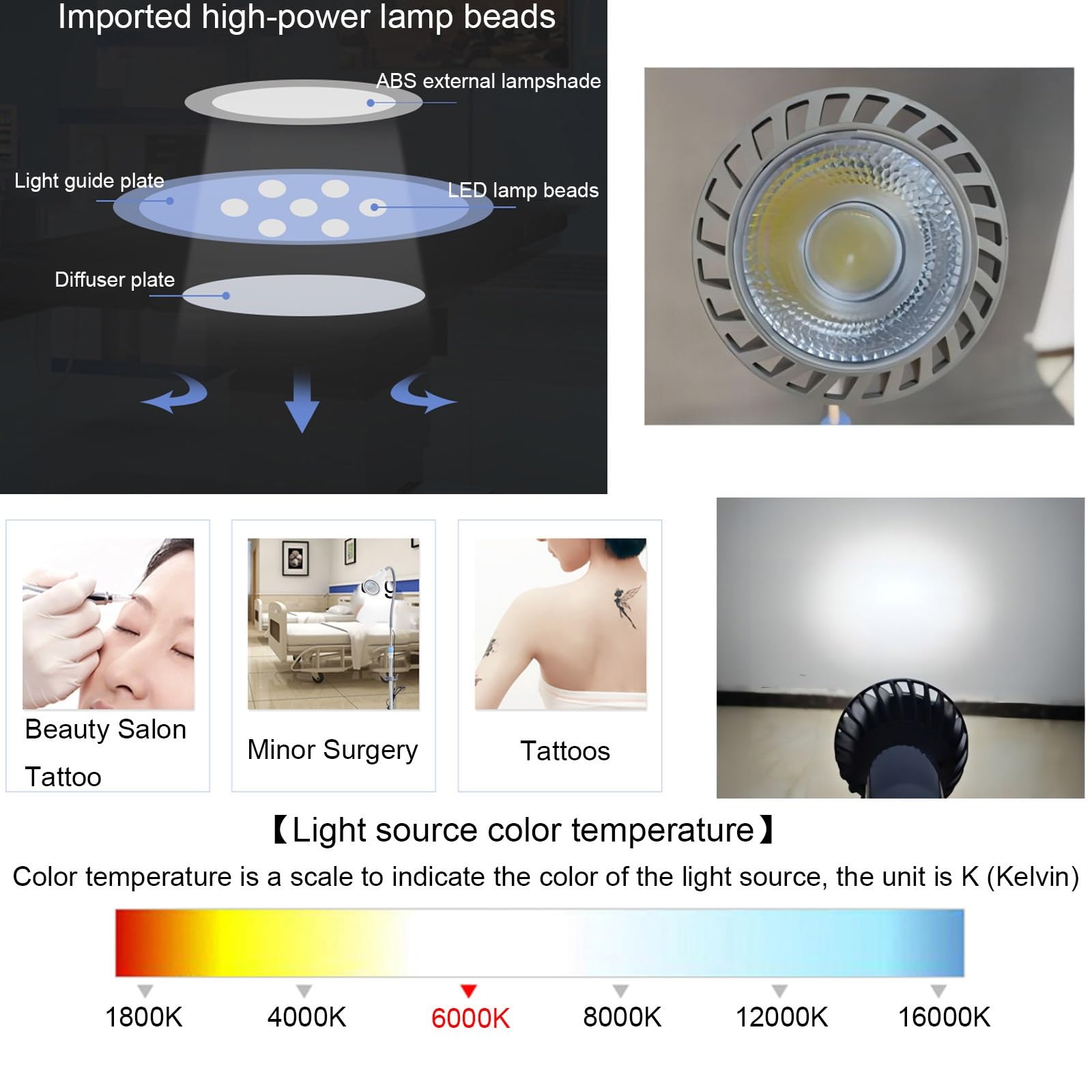 Imported high-power lamp beads

ABS external lampshade

Light guide plate

LED lamp beads

Diffuser plate

Beauty Salon

Tattoo

Minor Surgery

Tattoos

【Light source color temperature】

Color temperature is a scale to indicate the color of the light source, the unit is K (Kelvin)

1800K 4000K 6000K 8000K 12000K 16000K